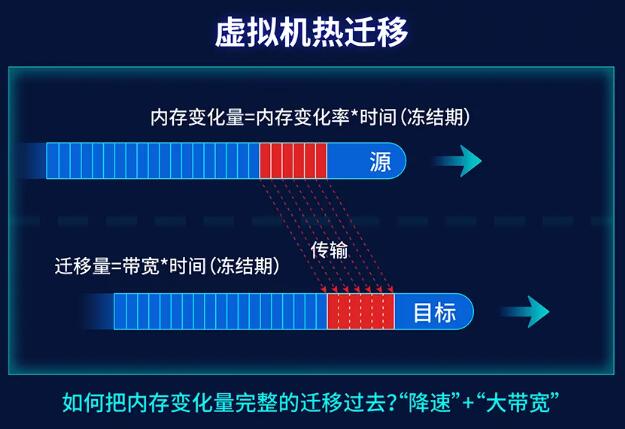 虚拟机热迁移

内存变化量=内存变化率*时间(冻结期)

源

传输

迁移量=带宽*时间(冻结期)

目标

如何把内存变化量完整的迁移过去?“降速”+“大带宽”